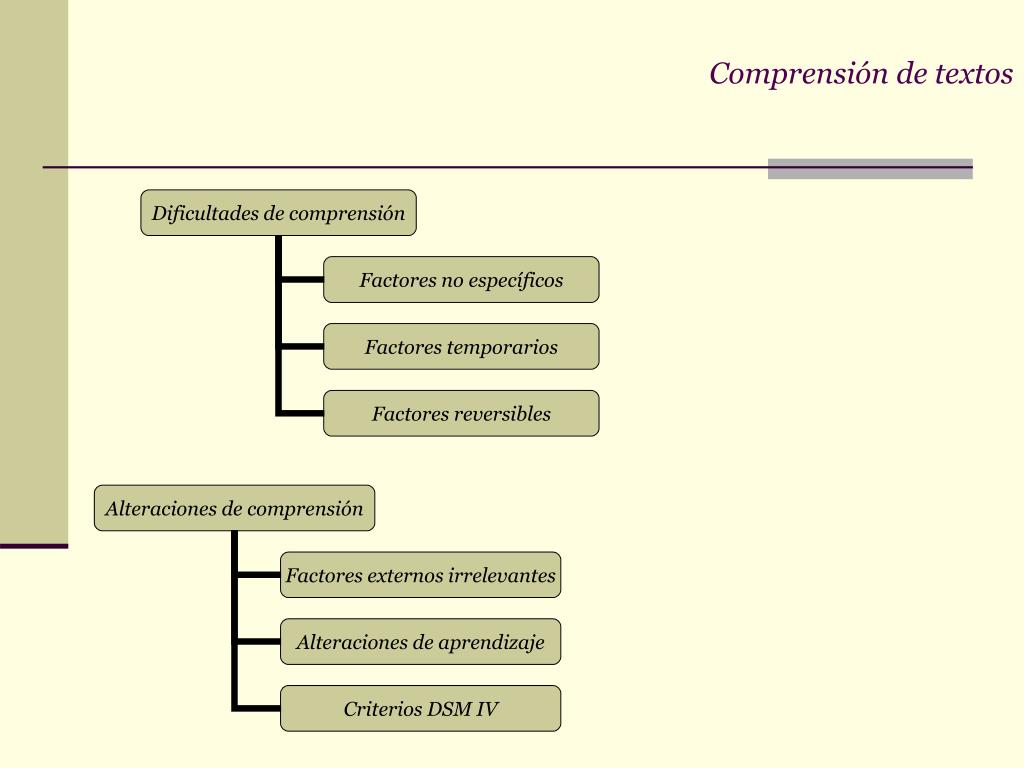 Comprensión de textos

Dificultades de comprensión

Factores no específicos

Factores temporarios

Factores reversibles

Alteraciones de comprensión

Factores externos irrelevantes

Alteraciones de aprendizaje

Criterios DSM IV